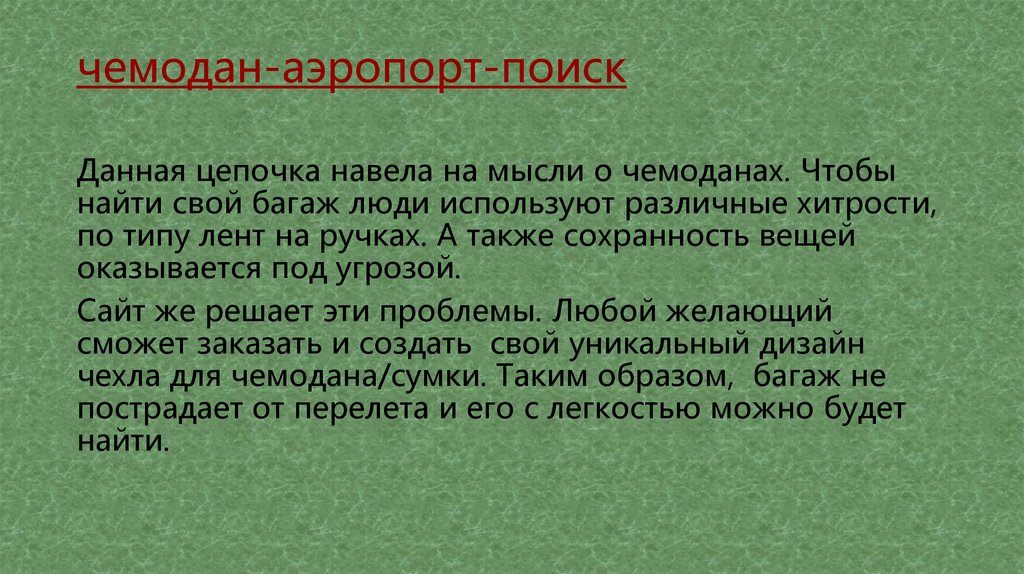 чемодан-аэропорт-поиск

Данная цепочка навела на мысли о чемоданах. Чтобы найти свой багаж люди используют различные хитрости, по типу лент на ручках. А также сохранность вещей оказывается под угрозой.

Сайт же решает эти проблемы. Любой желающий сможет заказать и создать свой уникальный дизайн чехла для чемодана/сумки. Таким образом, багаж не пострадает от перелета и его с легкостью можно будет найти.